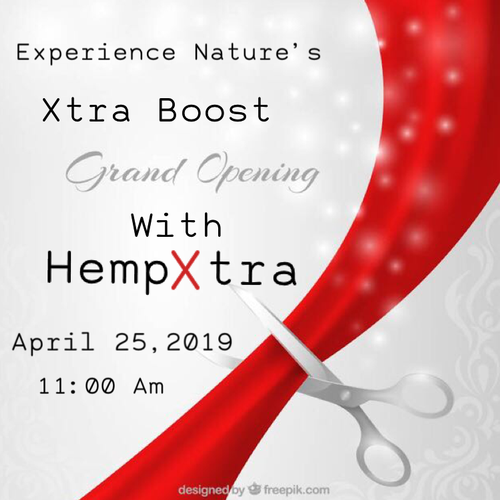 Experience Nature's

Xtra Boost

Grand Opening

With

HempXtra

April 25,2019

11:00 Am

designed by freepik.com